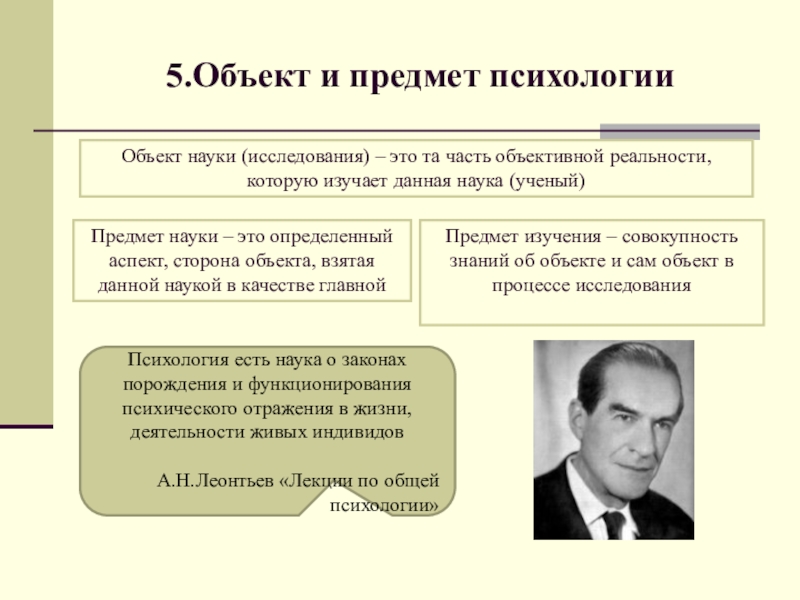 5.Объект и предмет психологии

Объект науки (исследования) – это та часть объективной реальности, которую изучает данная наука (ученый)

Предмет науки – это определенный аспект, сторона объекта, взятая данной наукой в качестве главной

Предмет изучения – совокупность знаний об объекте и сам объект в процессе исследования

Психология есть наука о законах порождения и функционирования психического отражения в жизни, деятельности живых индивидов

А.Н.Леонтьев «Лекции по общей психологии»